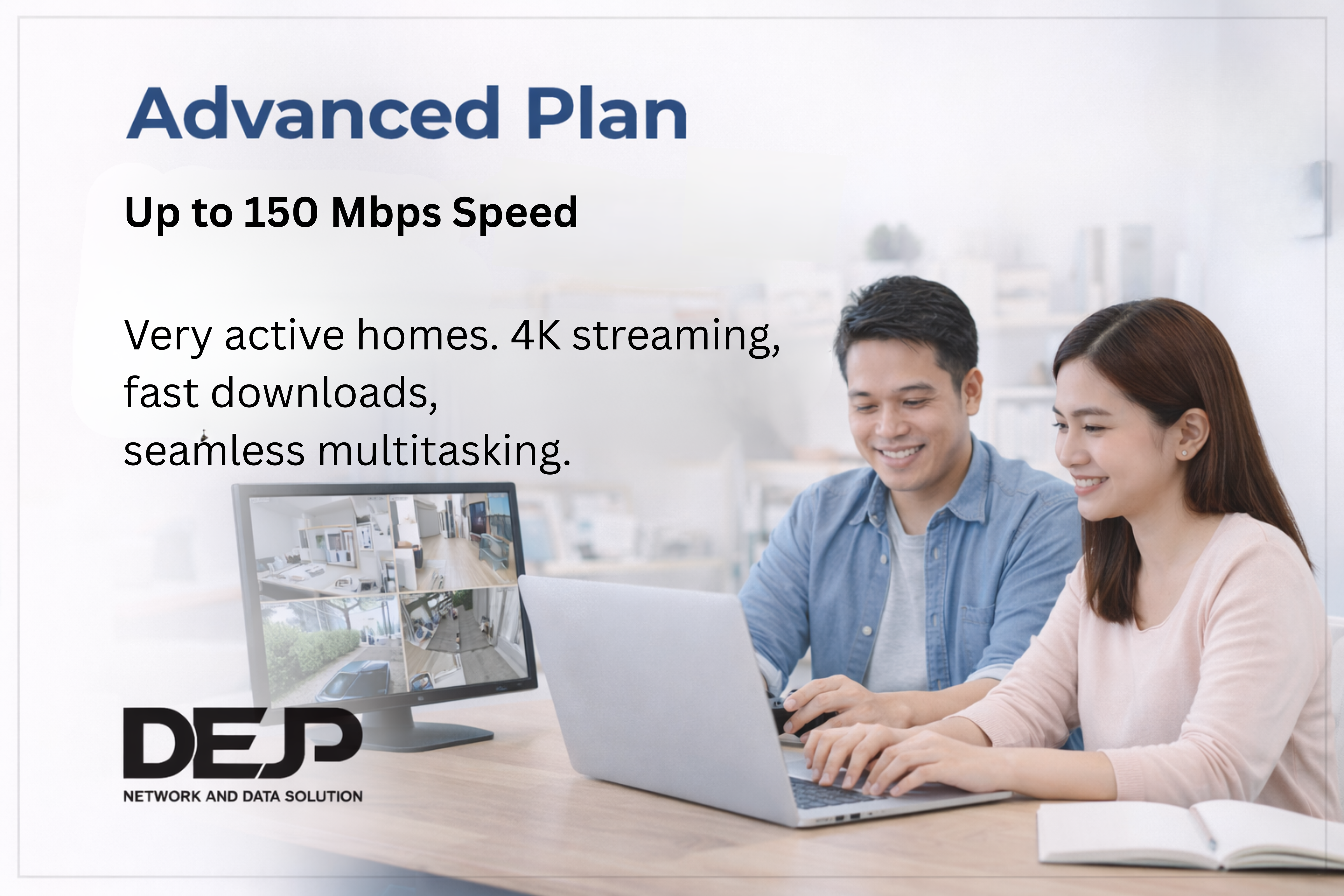 Advanced Plan

Up to 150 Mbps Speed

Very active homes. 4K streaming, fast downloads, seamless multitasking.

DEJP
NETWORK AND DATA SOLUTION